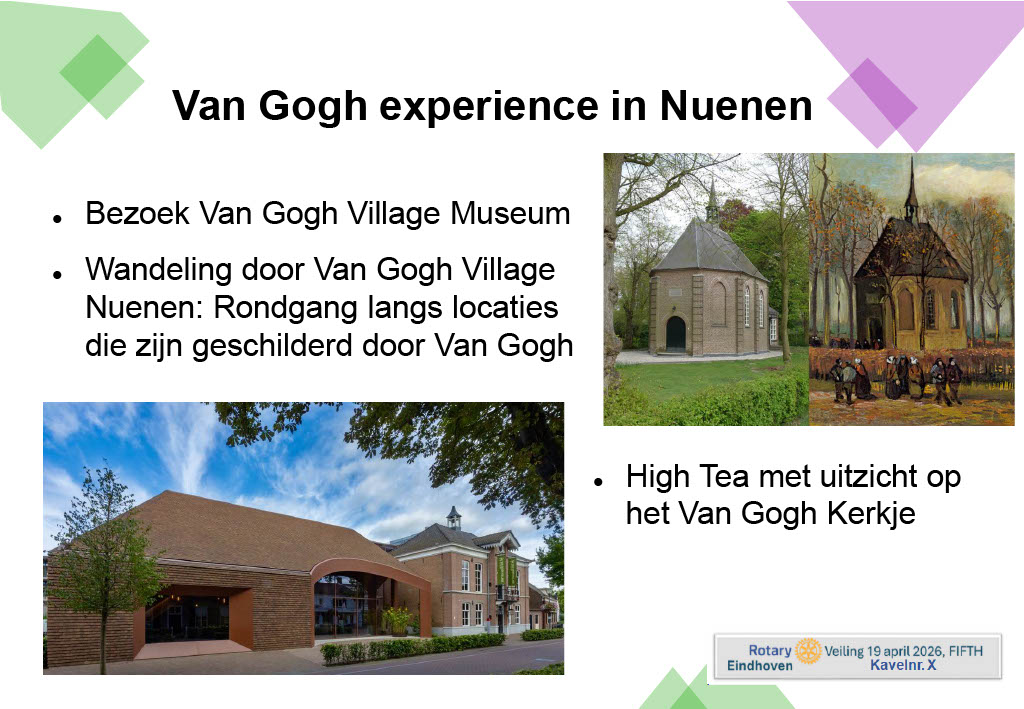 Van Gogh experience in Nuenen

- Bezoek Van Gogh Village Museum
- Wandeling door Van Gogh Village Nuenen: Rondgang langs locaties die zijn geschilderd door Van Gogh

- High Tea met uitzicht op het Van Gogh Kerkje

Rotary Eindhoven Veiling 19 april 2026, FIFTH Kavelnr. X